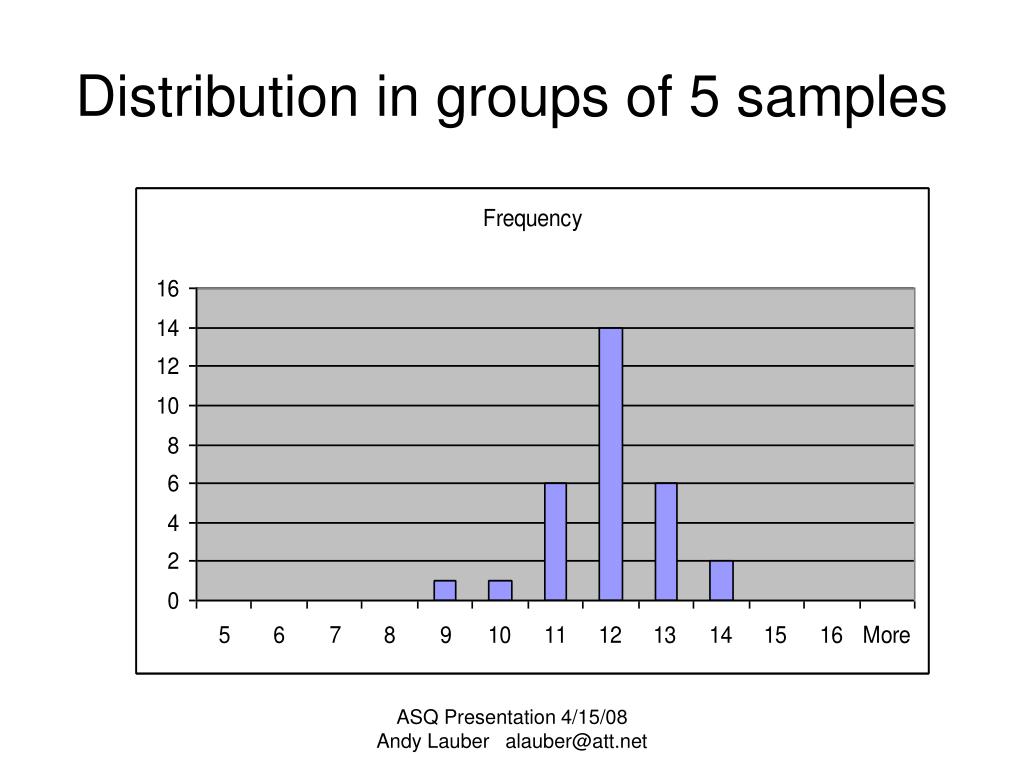 Distribution in groups of 5 samples

Frequency

16
14
12
10
8
6
4
2
0

5 6 7 8 9 10 11 12 13 14 15 16 More

ASQ Presentation 4/15/08
Andy Lauber alauber@att.net